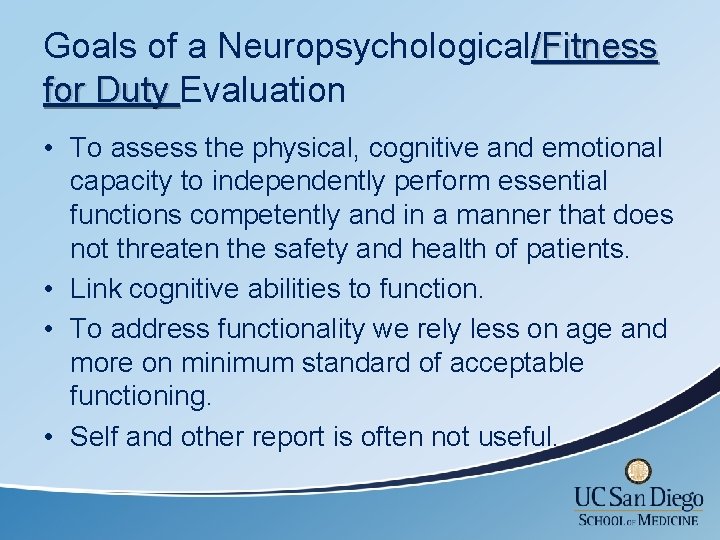 Goals of a Neuropsychological/Fitness for Duty Evaluation

• To assess the physical, cognitive and emotional capacity to independently perform essential functions competently and in a manner that does not threaten the safety and health of patients.
• Link cognitive abilities to function.
• To address functionality we rely less on age and more on minimum standard of acceptable functioning.
• Self and other report is often not useful.

UC San Diego
SCHOOL OF MEDICINE